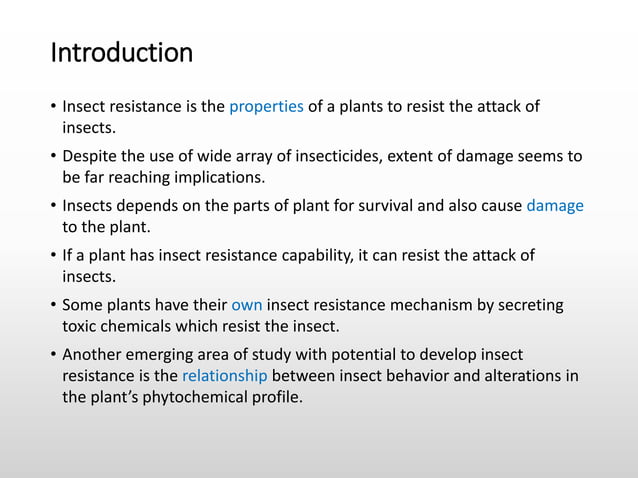 Introduction

• Insect resistance is the properties of a plants to resist the attack of insects.

• Despite the use of wide array of insecticides, extent of damage seems to be far reaching implications.

• Insects depends on the parts of plant for survival and also cause damage to the plant.

• If a plant has insect resistance capability, it can resist the attack of insects.

• Some plants have their own insect resistance mechanism by secreting toxic chemicals which resist the insect.

• Another emerging area of study with potential to develop insect resistance is the relationship between insect behavior and alterations in the plant's phytochemical profile.